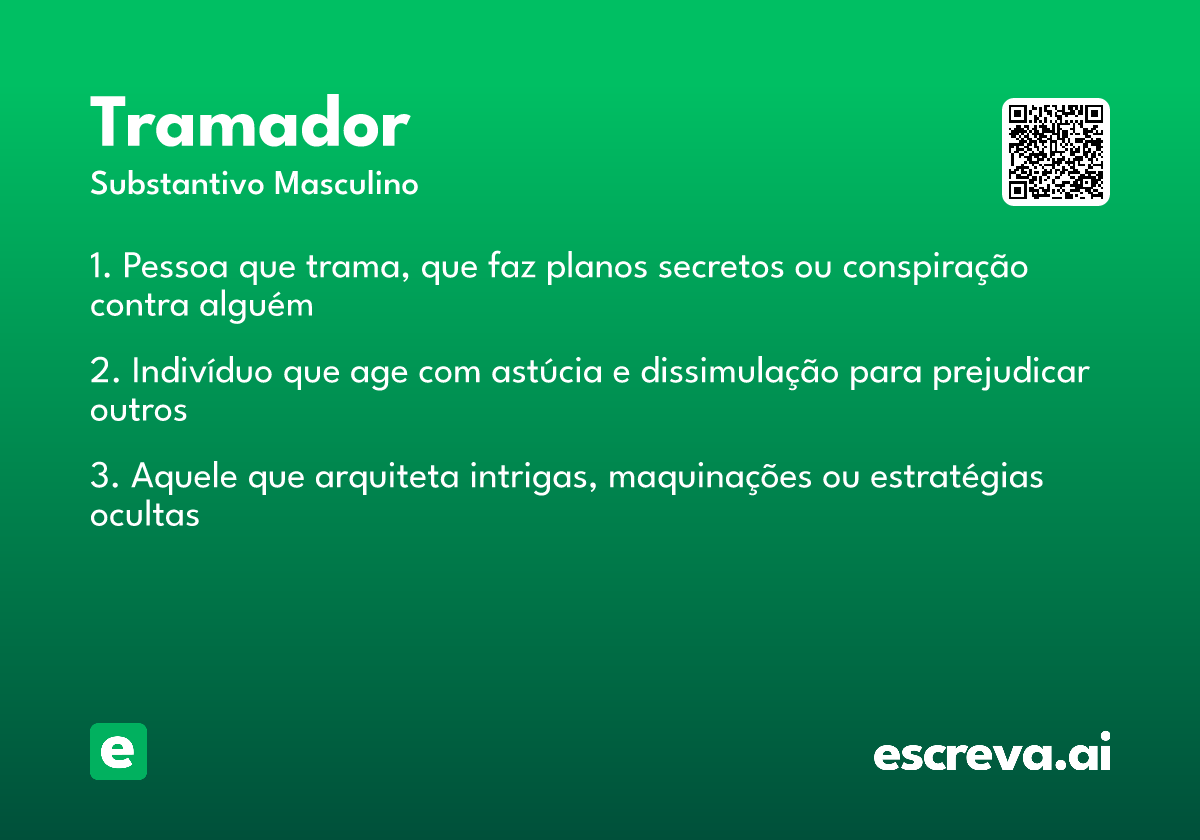 Tramador

Substantivo Masculino

1. Pessoa que trama, que faz planos secretos ou conspiração contra alguém

2. Indivíduo que age com astúcia e dissimulação para prejudicar outros

3. Aquele que arquiteta intrigas, maquinações ou estratégias ocultas

e

escreva.ai